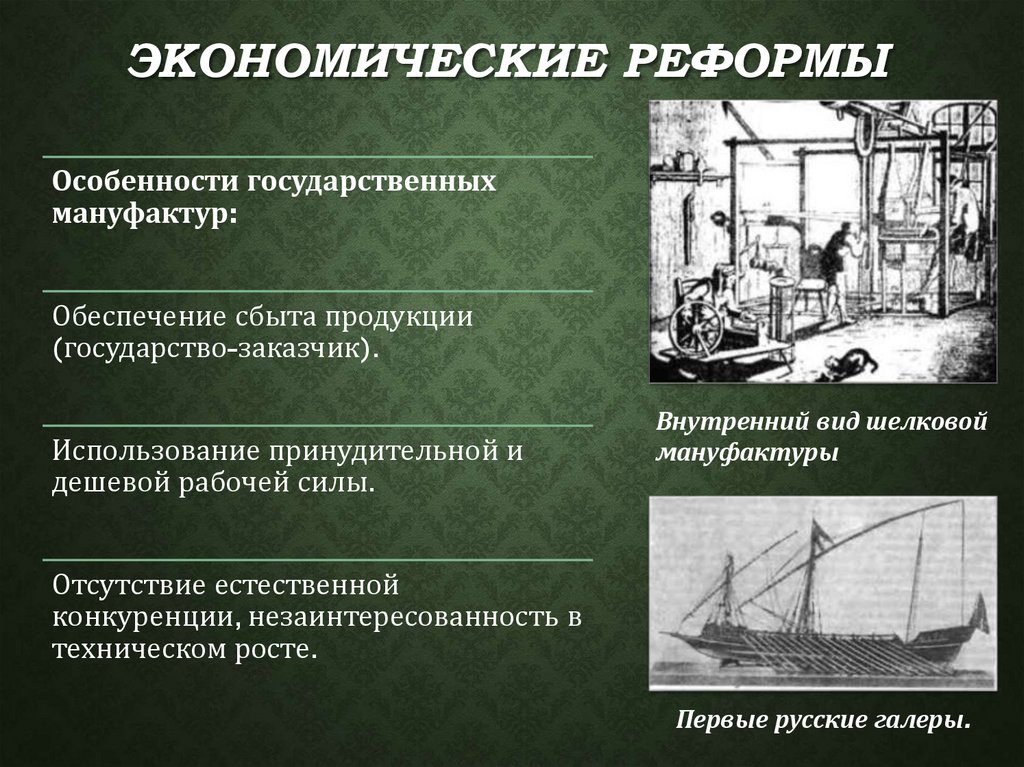 ЭКОНОМИЧЕСКИЕ РЕФОРМЫ

Особенности государственных мануфактур:

Обеспечение сбыта продукции (государство-заказчик).

Использование принудительной и дешевой рабочей силы.

Отсутствие естественной конкуренции, незаинтересованность в техническом росте.

Внутренний вид шелковой мануфактуры

Первые русские галеры.